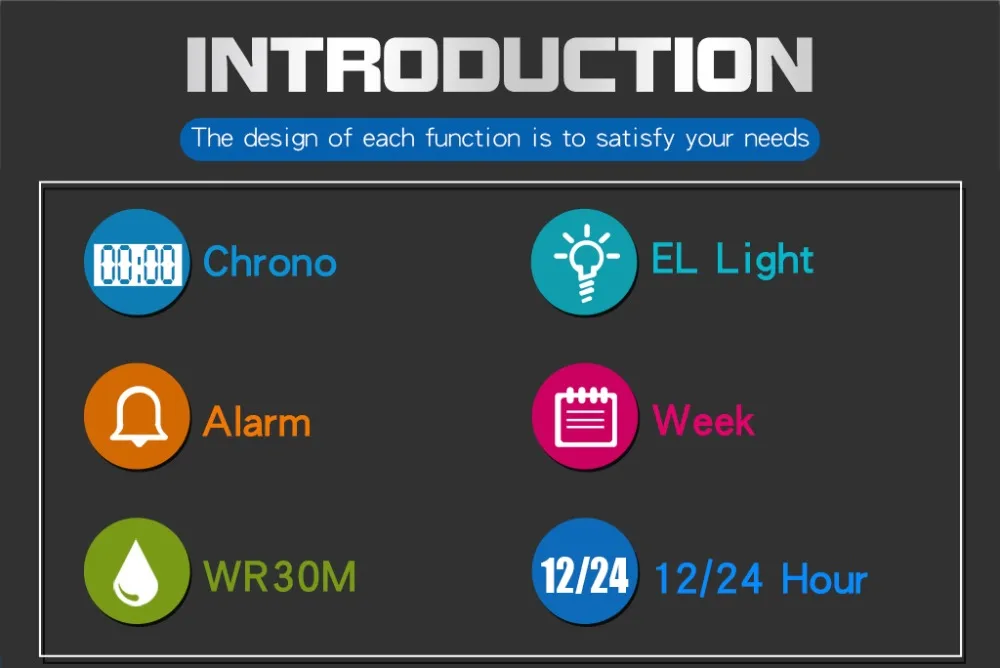 INTRODUCTION

The design of each function is to satisfy your needs

00:00 Chrono

EL Light

Alarm

Week

WR30M

12/24 12/24 Hour